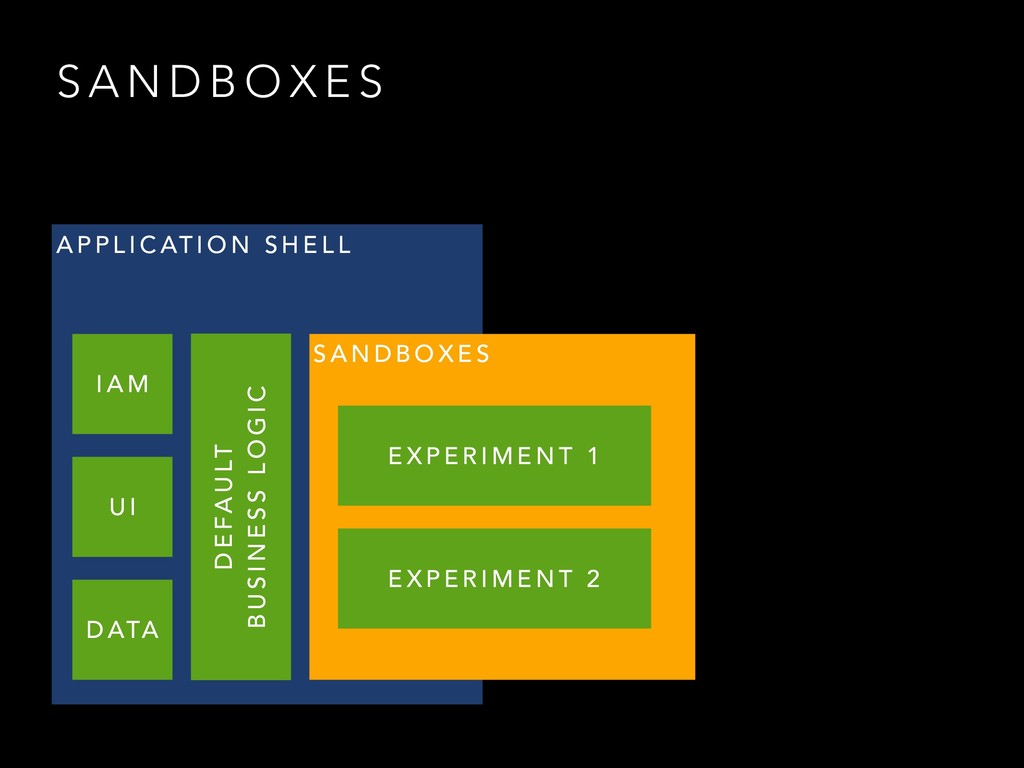 SANDBOXES

APPLICATION SHELL

IAM

UI

DATA

DEFAULT
BUSINESS LOGIC

SANDBOXES

EXPERIMENT 1

EXPERIMENT 2